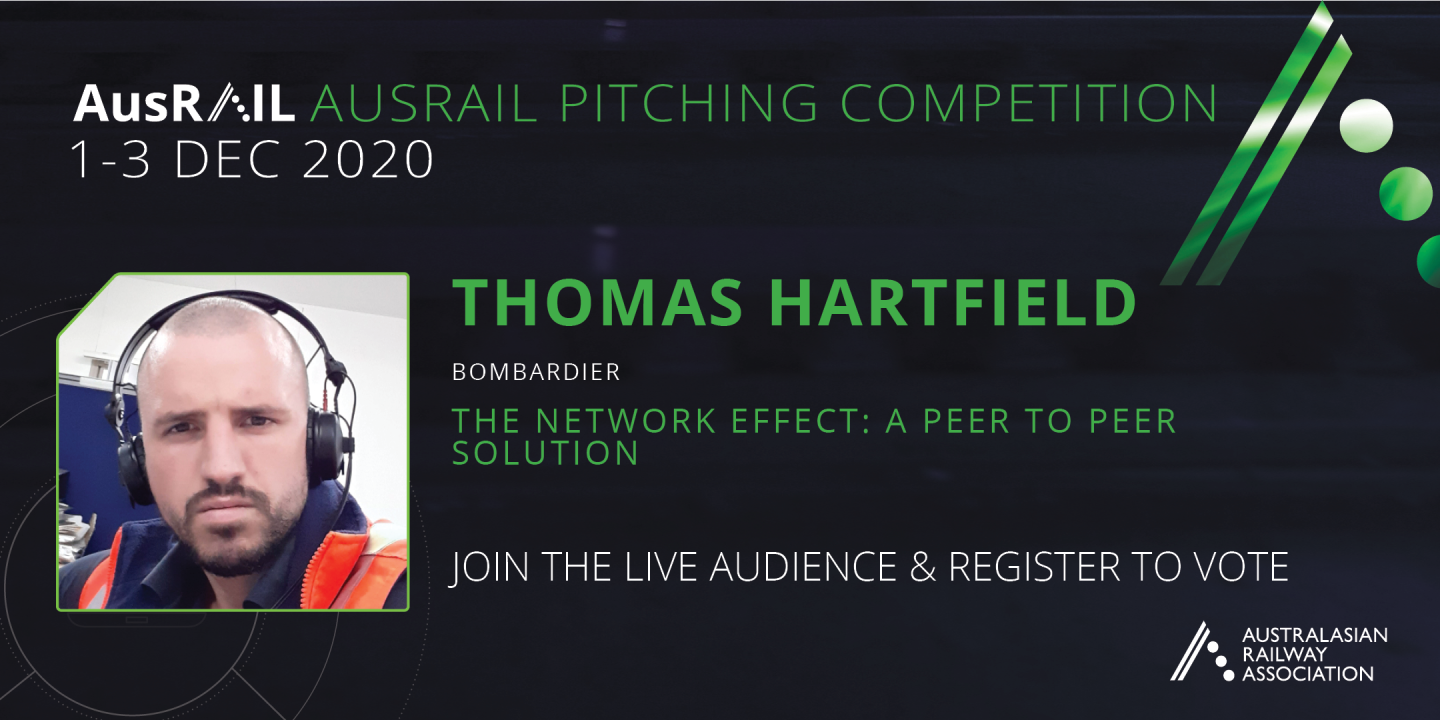 AusRAIL AUSRAIL PITCHING COMPETITION
1-3 DEC 2020

THOMAS HARTFIELD

BOMBARDIER

THE NETWORK EFFECT: A PEER TO PEER SOLUTION

JOIN THE LIVE AUDIENCE & REGISTER TO VOTE

AUSTRALASIAN RAILWAY ASSOCIATION